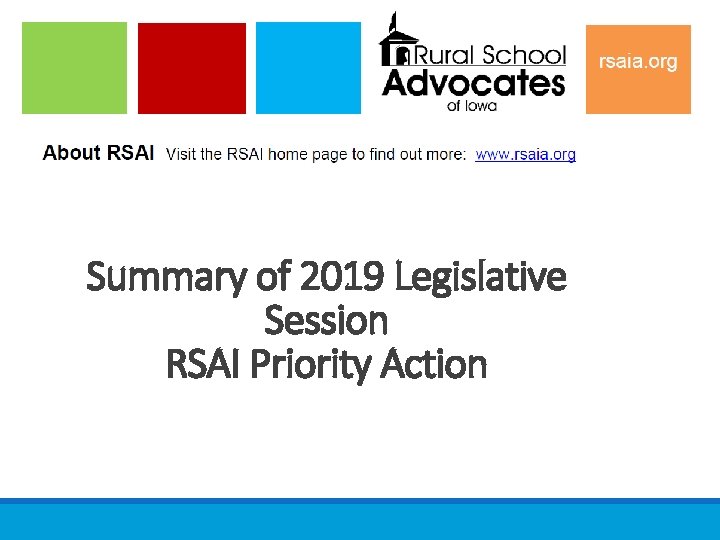 Rural School Advocates of Iowa

rsaia.org

About RSAI Visit the RSAI home page to find out more: www.rsaia.org

Summary of 2019 Legislative Session
RSAI Priority Action